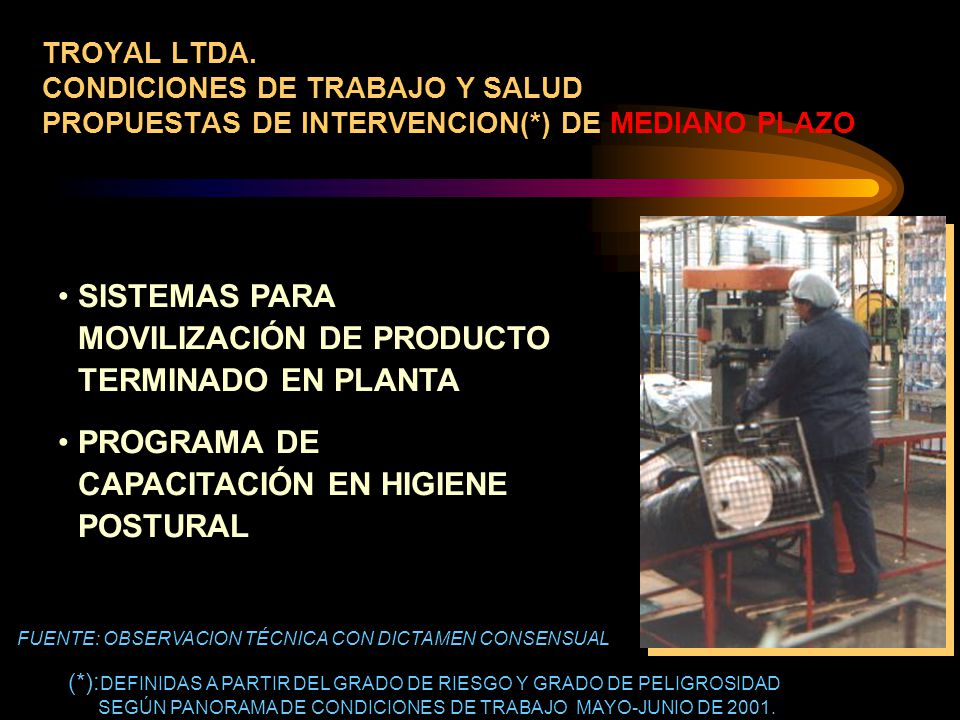 TROYAL LTDA.
CONDICIONES DE TRABAJO Y SALUD
PROPUESTAS DE INTERVENCION(*) DE MEDIANO PLAZO

• SISTEMAS PARA MOVILIZACIÓN DE PRODUCTO TERMINADO EN PLANTA

• PROGRAMA DE CAPACITACIÓN EN HIGIENE POSTURAL

FUENTE: OBSERVACION TÉCNICA CON DICTAMEN CONSENSUAL

(*):DEFINIDAS A PARTIR DEL GRADO DE RIESGO Y GRADO DE PELIGROSIDAD SEGÚN PANORAMA DE CONDICIONES DE TRABAJO MAYO-JUNIO DE 2001.